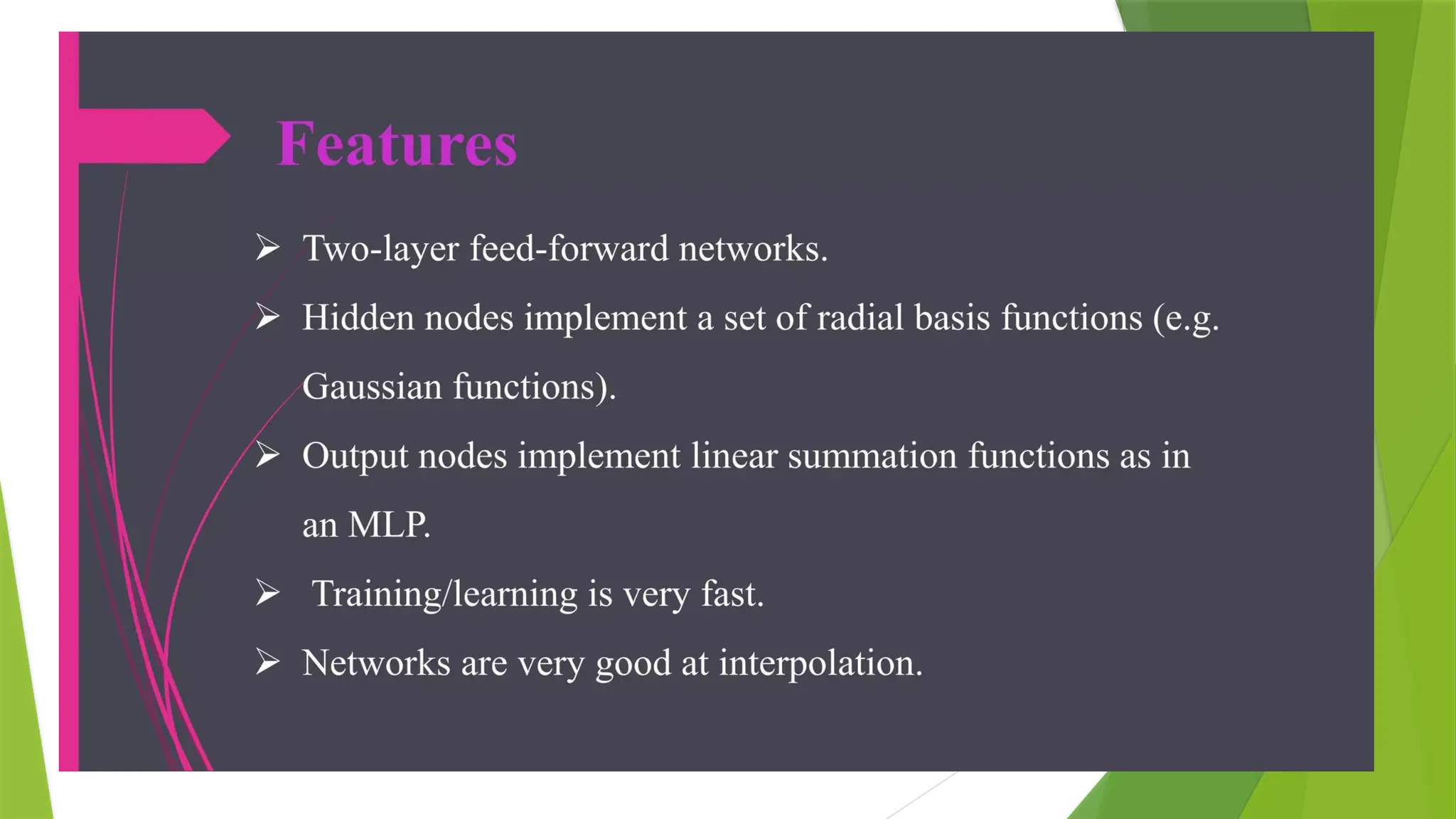 Features

➢ Two-layer feed-forward networks.

➢ Hidden nodes implement a set of radial basis functions (e.g. Gaussian functions).

➢ Output nodes implement linear summation functions as in an MLP.

➢ Training/learning is very fast.

➢ Networks are very good at interpolation.